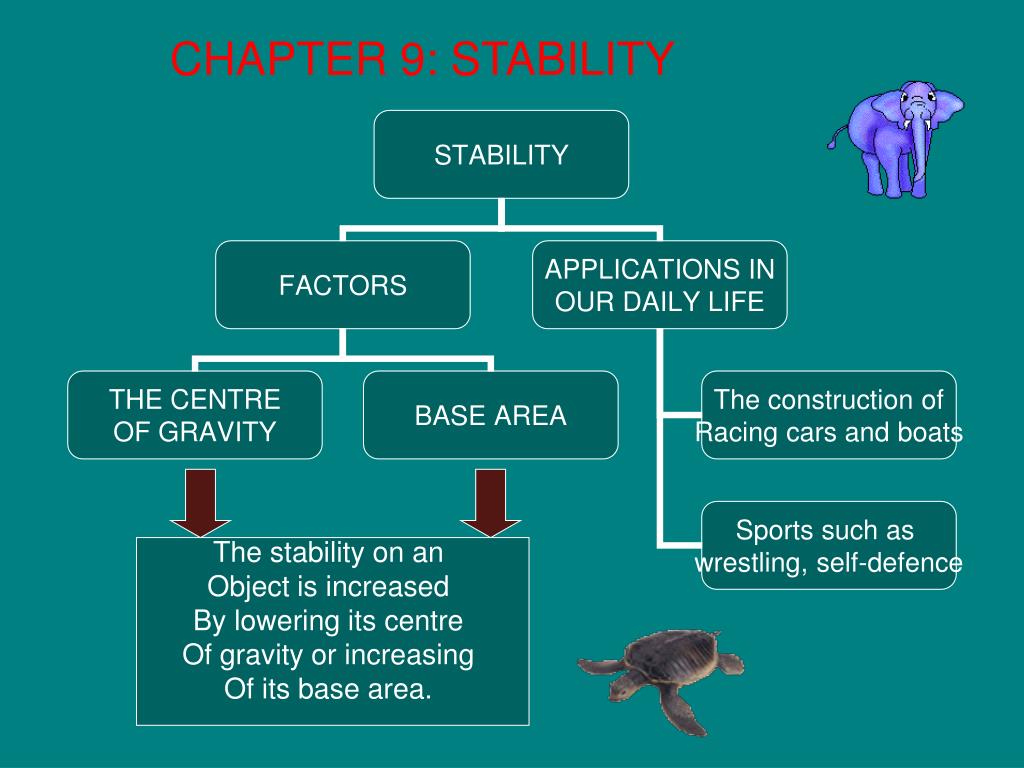 CHAPTER 9: STABILITY

STABILITY

FACTORS

APPLICATIONS IN OUR DAILY LIFE

THE CENTRE OF GRAVITY

BASE AREA

The construction of Racing cars and boats

Sports such as wrestling, self-defence

The stability on an Object is increased By lowering its centre Of gravity or increasing Of its base area.